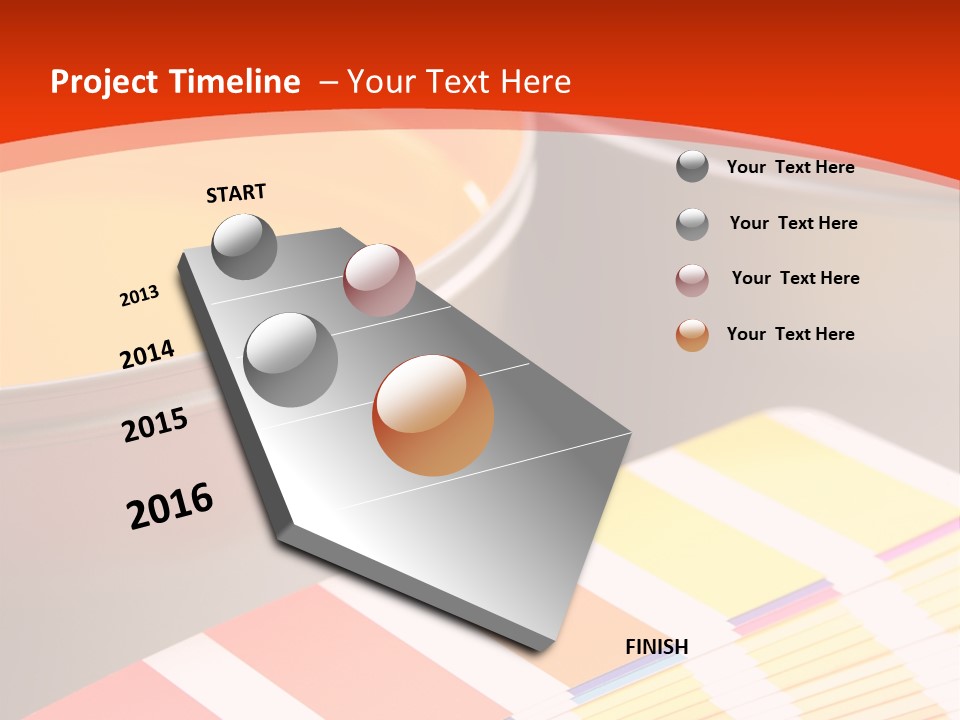 Project Timeline – Your Text Here

START

2013

2014

2015

2016

FINISH

Your Text Here

Your Text Here

Your Text Here

Your Text Here